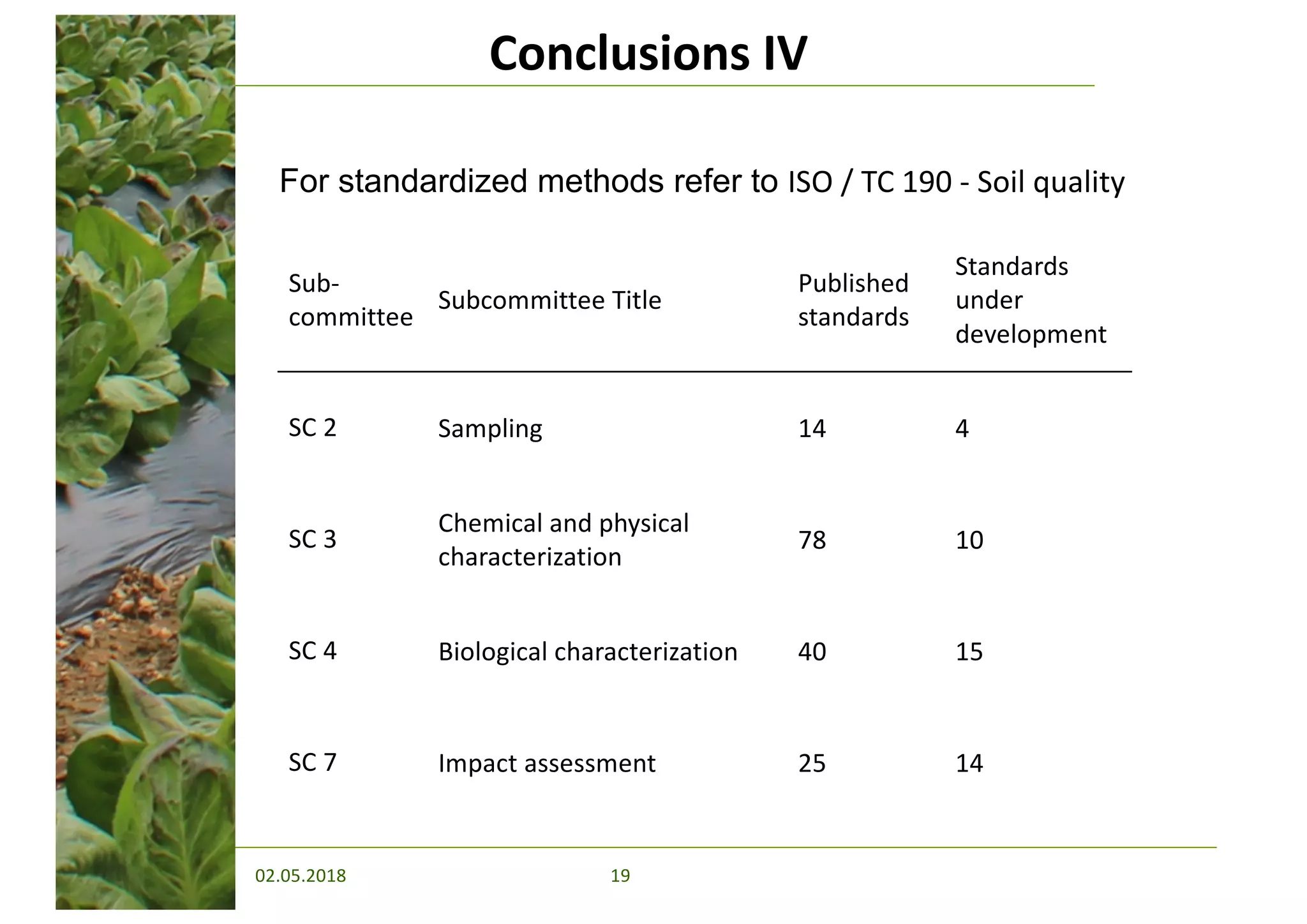 Conclusions IV

For standardized methods refer to ISO / TC 190 - Soil quality

| Sub-committee | Subcommittee Title | Published standards | Standards under development |
|---|---|---|---|
| SC 2 | Sampling | 14 | 4 |
| SC 3 | Chemical and physical characterization | 78 | 10 |
| SC 4 | Biological characterization | 40 | 15 |
| SC 7 | Impact assessment | 25 | 14 |

02.05.2018 19